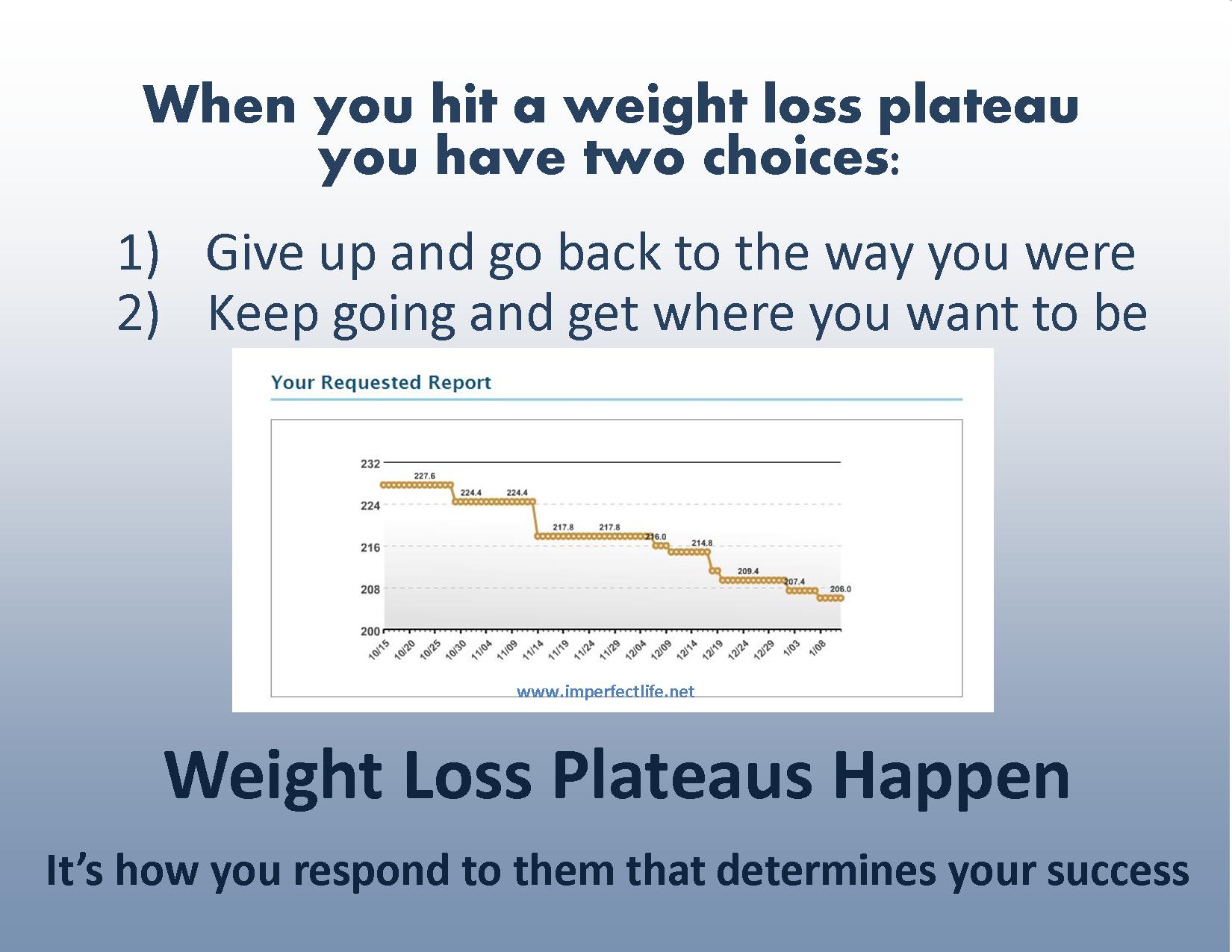 When you hit a weight loss plateau you have two choices:

1) Give up and go back to the way you were
2) Keep going and get where you want to be

Your Requested Report

232
224
216
208
200

227.6
224.4
224.4
217.8
217.8
216.0
214.8
209.4
207.4
206.0

10/15
10/20
10/25
10/30
11/04
11/09
11/14
11/19
11/24
11/29
12/04
12/09
12/14
12/19
12/24
12/29
1/03
1/08

www.imperfectlife.net

Weight Loss Plateaus Happen

It's how you respond to them that determines your success